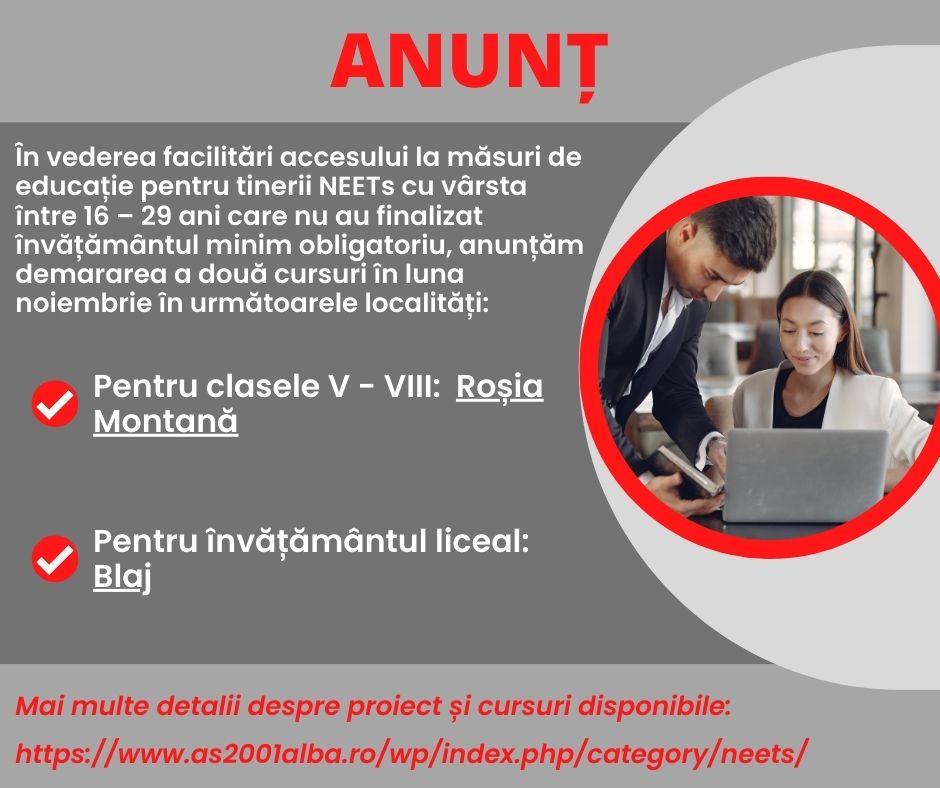 ANUNȚ

În vederea facilitări accesului la măsuri de educație pentru tinerii NEETs cu vârsta între 16 – 29 ani care nu au finalizat învățământul minim obligatoriu, anunțăm demararea a două cursuri în luna noiembrie în următoarele localități:

Pentru clasele V - VIII: Roșia Montană

Pentru învățământul liceal: Blaj

Mai multe detalii despre proiect și cursuri disponibile:
https://www.as2001alba.ro/wp/index.php/category/neets/